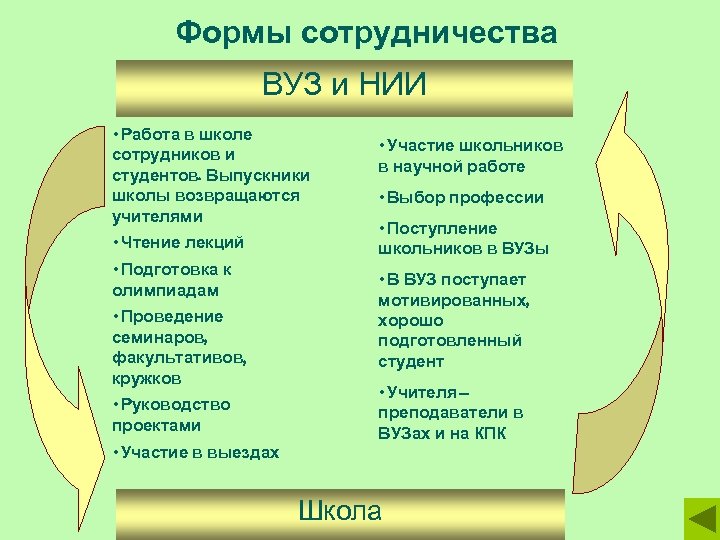 Формы сотрудничества

ВУЗ и НИИ

•Работа в школе сотрудников и студентов. Выпускники школы возвращаются учителями

•Чтение лекций

•Подготовка к олимпиадам

•Проведение семинаров, факультативов, кружков

•Руководство проектами

•Участие в выездах

•Участие школьников в научной работе

•Выбор профессии

•Поступление школьников в ВУЗы

•В ВУЗ поступает мотивированных, хорошо подготовленный студент

•Учителя – преподаватели в ВУЗах и на КПК

Школа